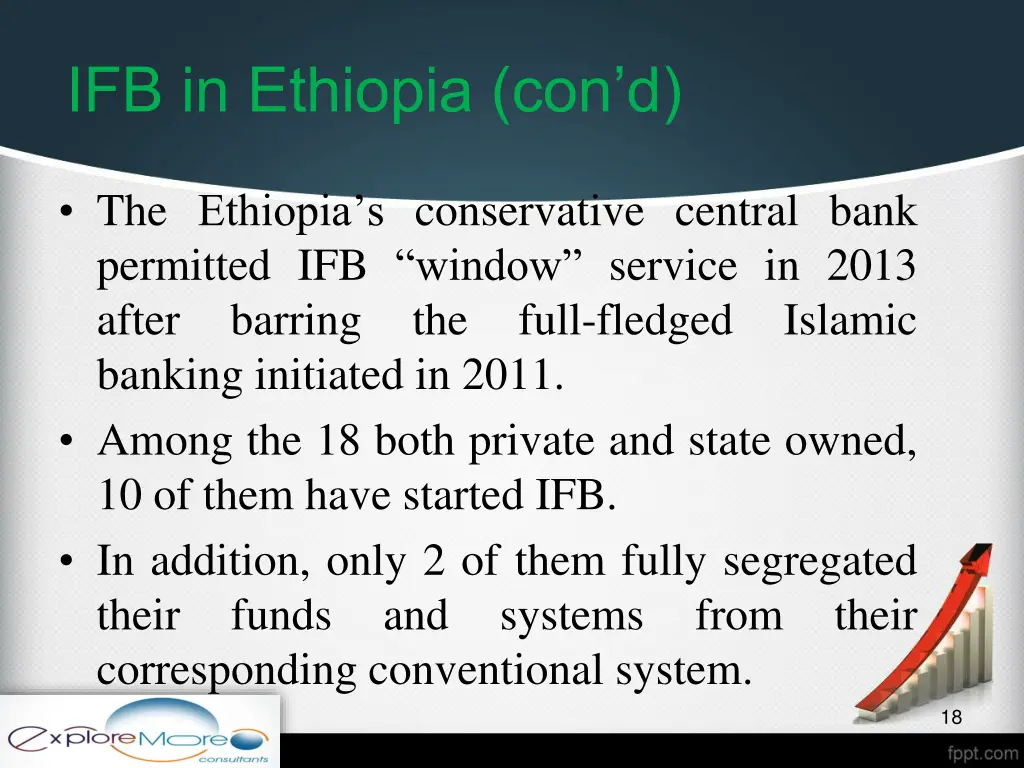 IFB in Ethiopia (con’d)

• The Ethiopia’s conservative central bank permitted IFB “window” service in 2013 after barring the full-fledged Islamic banking initiated in 2011.
• Among the 18 both private and state owned, 10 of them have started IFB.
• In addition, only 2 of them fully segregated their funds and systems from their corresponding conventional system.

exploreMore consultants

18

fppt.com